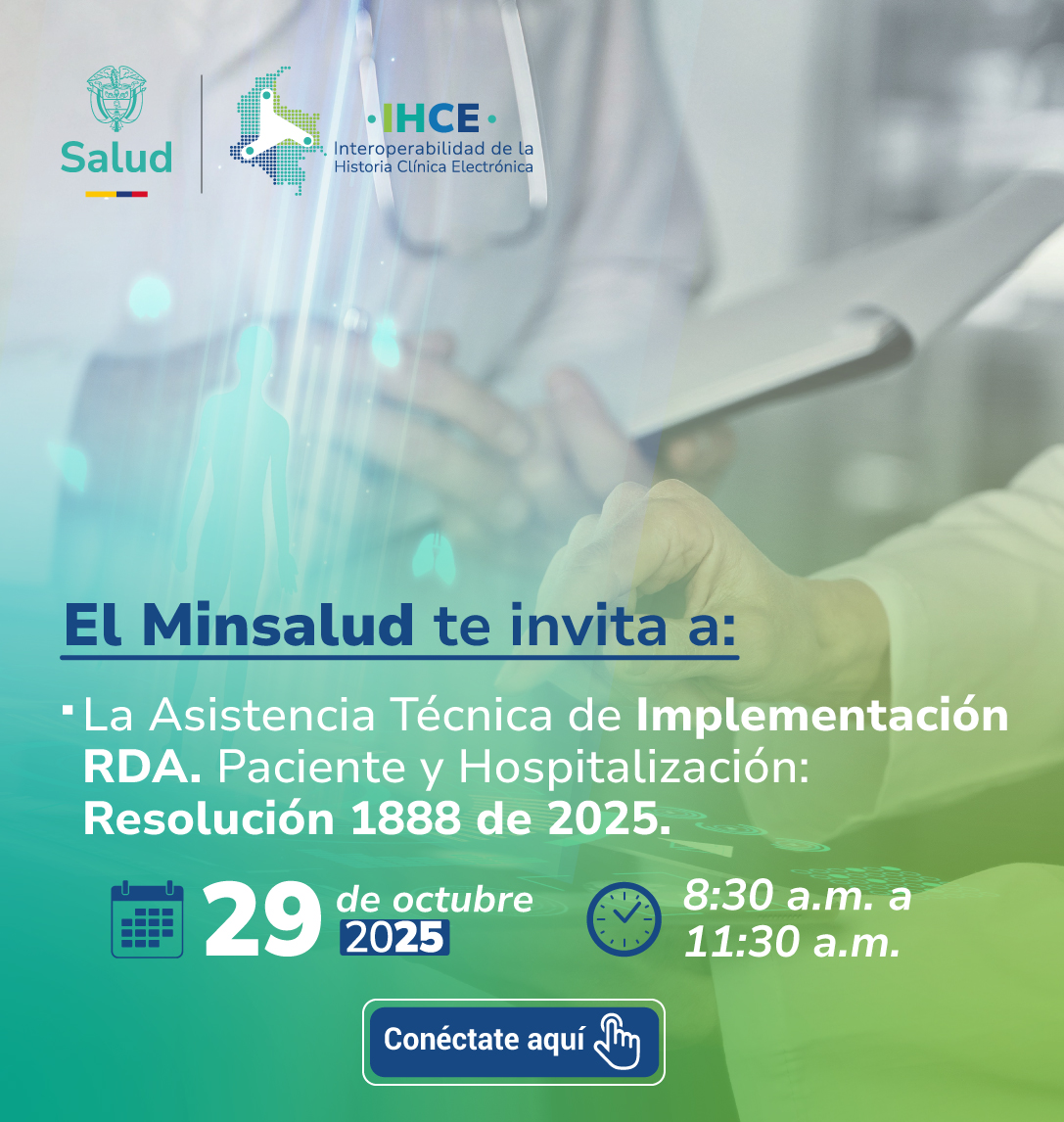 Salud

·IHCE·
Interoperabilidad de la Historia Clínica Electrónica

El Minsalud te invita a:

La Asistencia Técnica de Implementación RDA. Paciente y Hospitalización: Resolución 1888 de 2025.

29 de octubre 2025

8:30 a.m. a 11:30 a.m.

Conéctate aquí